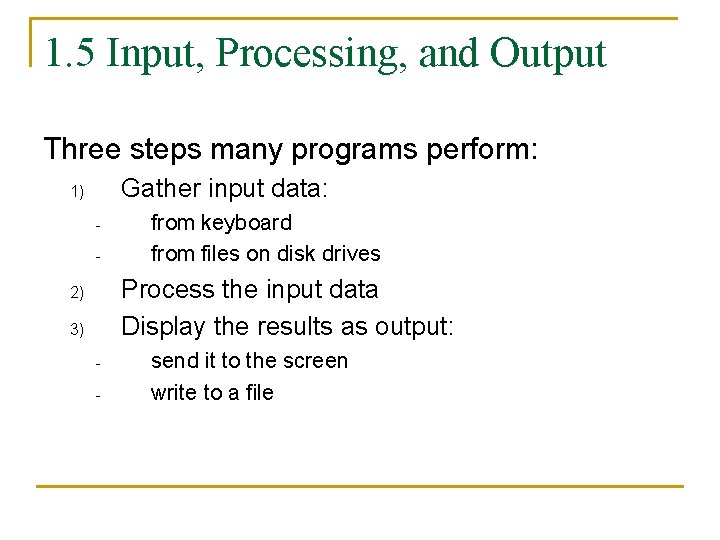 1.5 Input, Processing, and Output

Three steps many programs perform:

1) Gather input data:
- from keyboard
- from files on disk drives

2) Process the input data

3) Display the results as output:
- send it to the screen
- write to a file